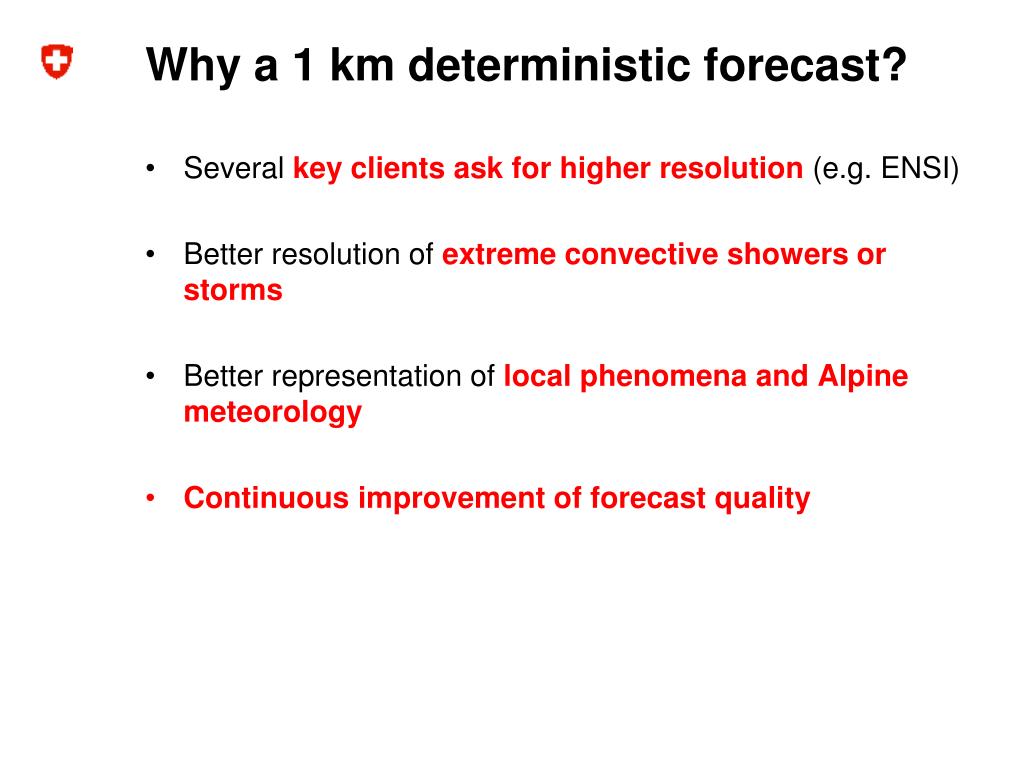 Why a 1 km deterministic forecast?

• Several key clients ask for higher resolution (e.g. ENSI)

• Better resolution of extreme convective showers or storms

• Better representation of local phenomena and Alpine meteorology

• Continuous improvement of forecast quality